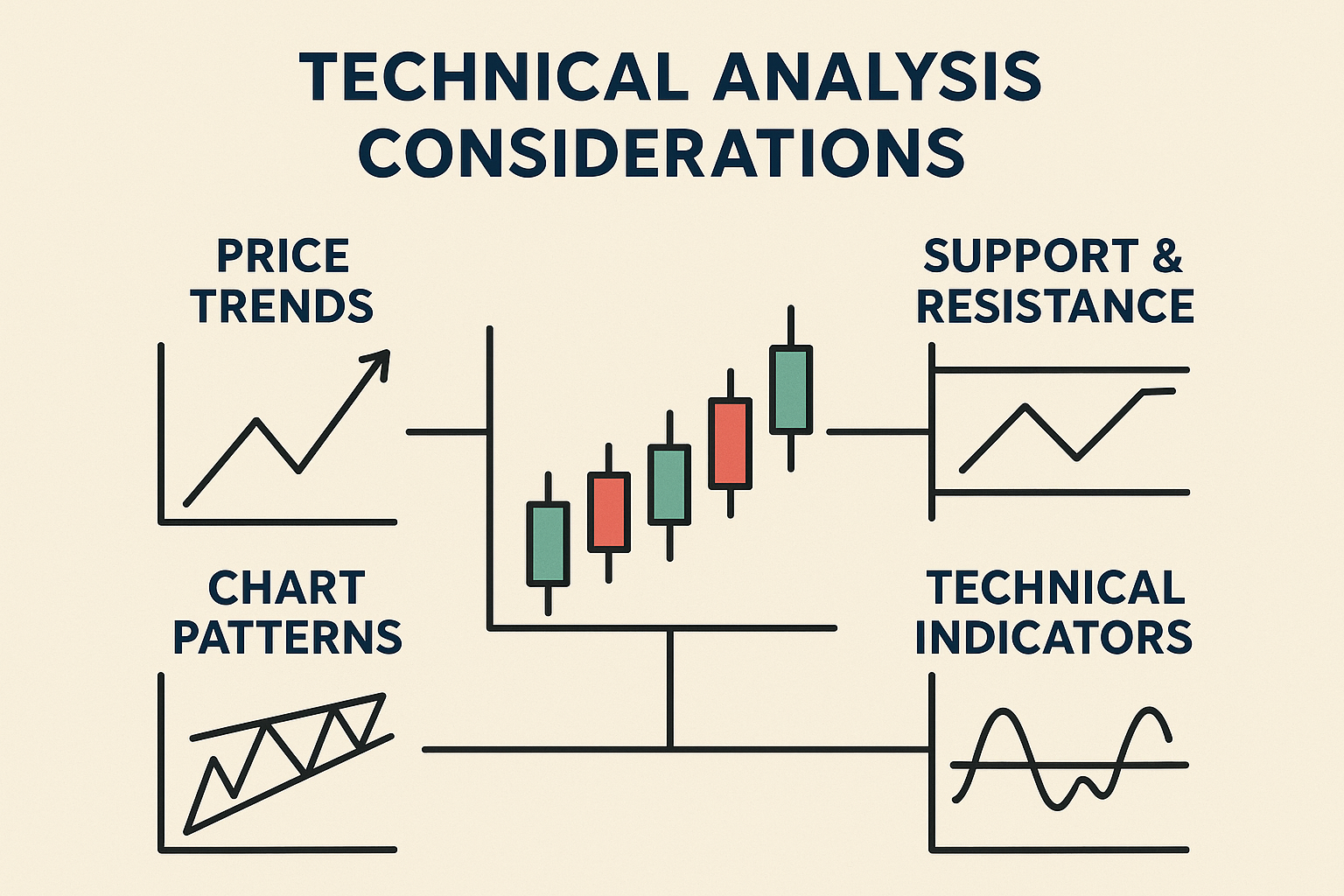 TECHNICAL ANALYSIS CONSIDERATIONS

PRICE TRENDS

SUPPORT & RESISTANCE

CHART PATTERNS

TECHNICAL INDICATORS